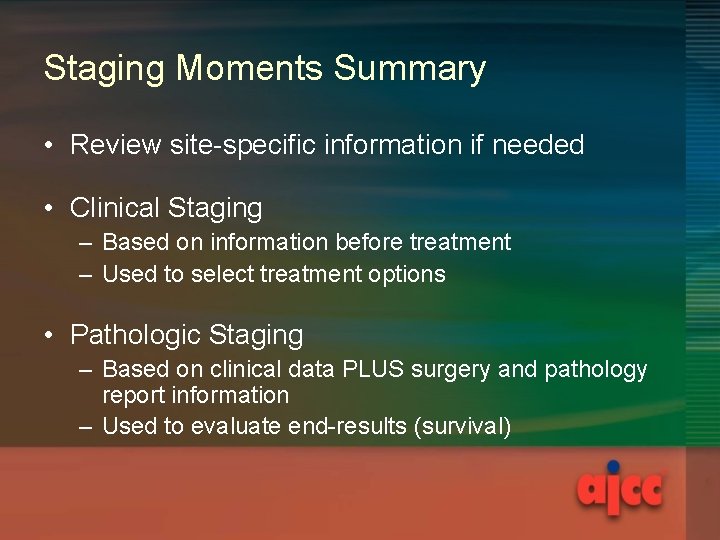 Staging Moments Summary

• Review site-specific information if needed

• Clinical Staging
– Based on information before treatment
– Used to select treatment options

• Pathologic Staging
– Based on clinical data PLUS surgery and pathology report information
– Used to evaluate end-results (survival)

ajcc